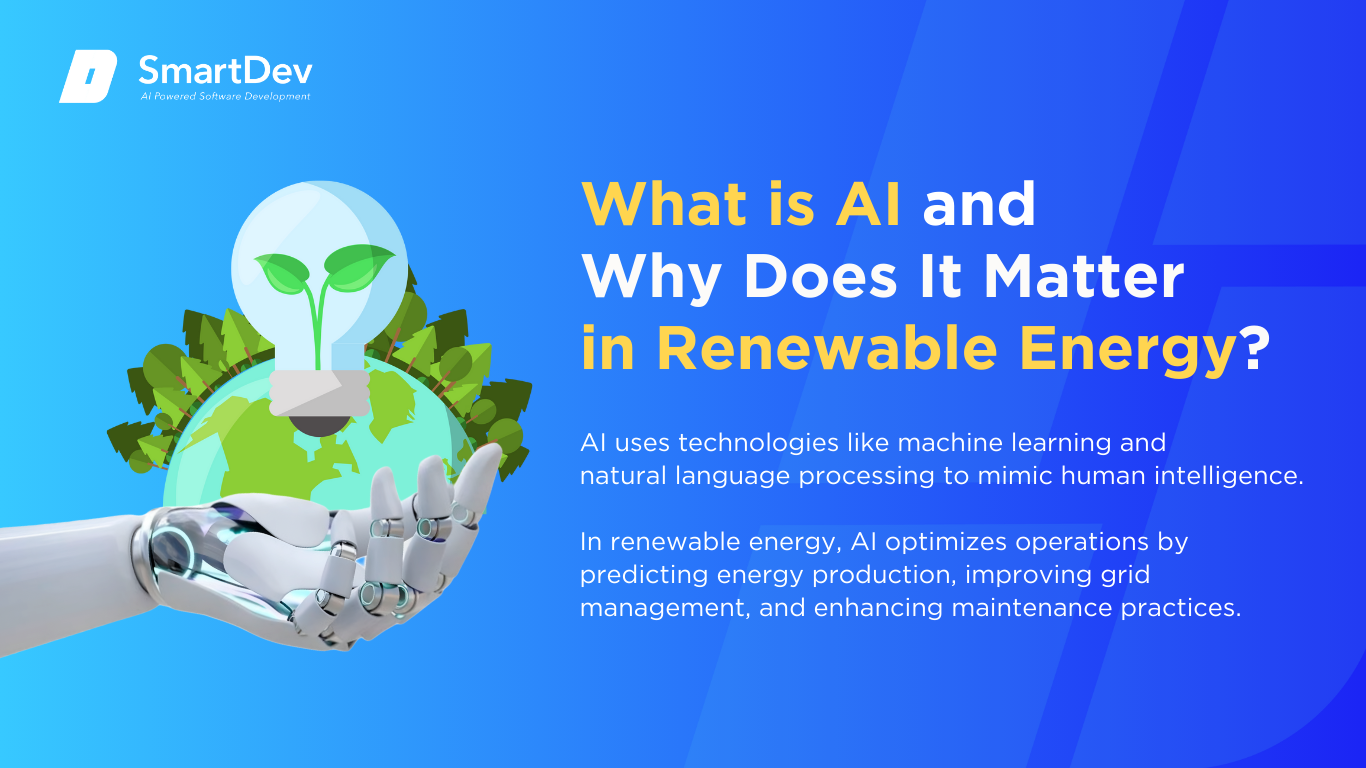 SmartDev
AI Powered Software Development

What is AI and Why Does It Matter in Renewable Energy?

AI uses technologies like machine learning and natural language processing to mimic human intelligence.

In renewable energy, AI optimizes operations by predicting energy production, improving grid management, and enhancing maintenance practices.